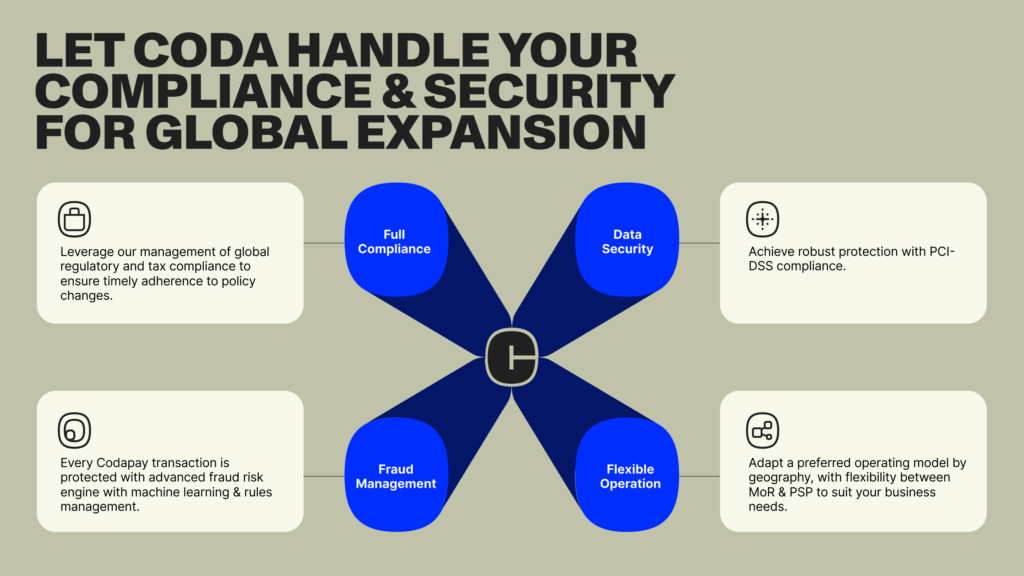 LET CODA HANDLE YOUR COMPLIANCE & SECURITY FOR GLOBAL EXPANSION

Leverage our management of global regulatory and tax compliance to ensure timely adherence to policy changes.

Full Compliance

Data Security

Achieve robust protection with PCI-DSS compliance.

Every Codapay transaction is protected with advanced fraud risk engine with machine learning & rules management.

Fraud Management

Flexible Operation

Adapt a preferred operating model by geography, with flexibility between MoR & PSP to suit your business needs.